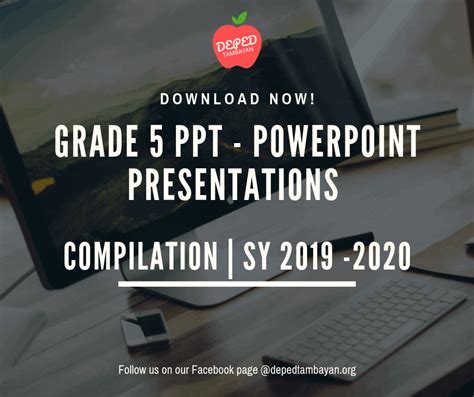 DEPED
TAMBAYAN

DOWNLOAD NOW!

GRADE 5 PPT - POWERPOINT PRESENTATIONS

COMPILATION | SY 2019 -2020

Follow us on our Facebook page @depedtambayan.org